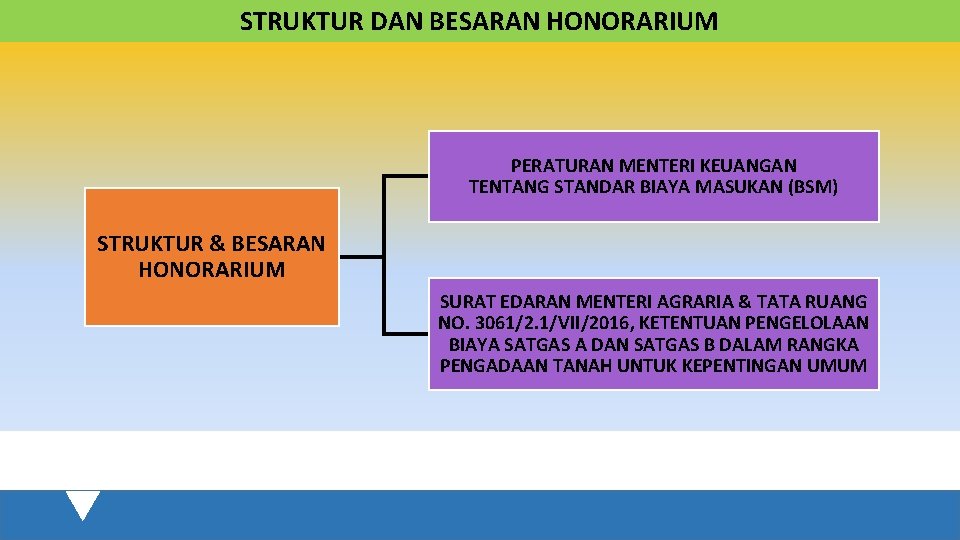 STRUKTUR DAN BESARAN HONORARIUM

STRUKTUR & BESARAN HONORARIUM

PERATURAN MENTERI KEUANGAN TENTANG STANDAR BIAYA MASUKAN (BSM)

SURAT EDARAN MENTERI AGRARIA & TATA RUANG NO. 3061/2.1/VII/2016, KETENTUAN PENGELOLAAN BIAYA SATGAS A DAN SATGAS B DALAM RANGKA PENGADAAN TANAH UNTUK KEPENTINGAN UMUM